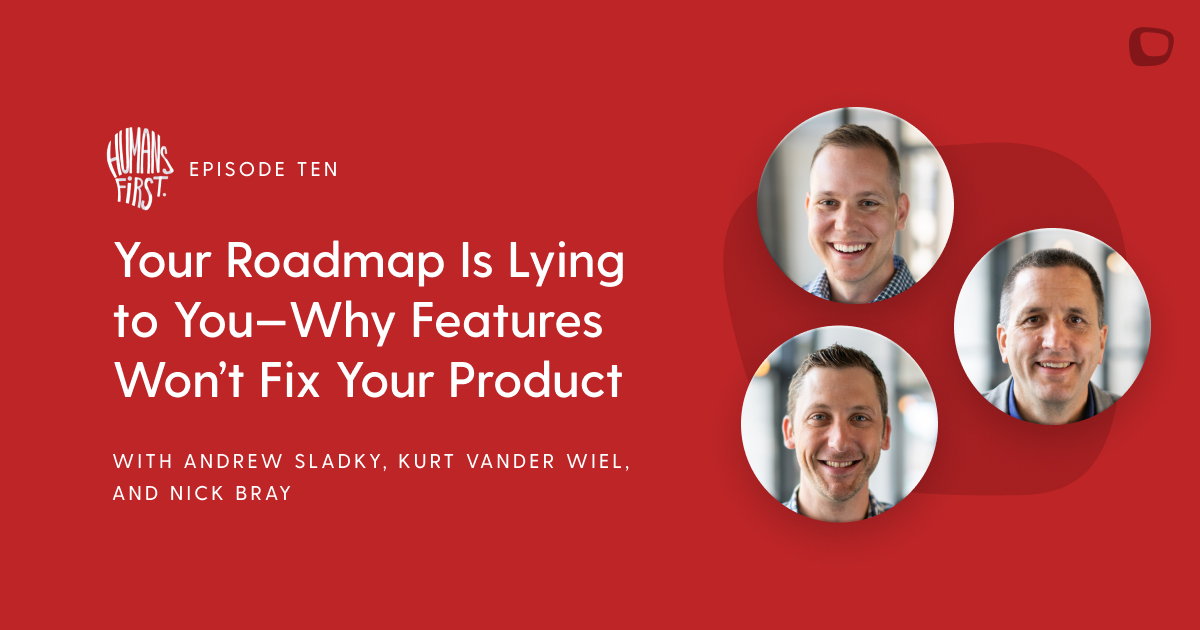 HUMANS FIRST.

EPISODE TEN

Your Roadmap Is Lying to You—Why Features Won't Fix Your Product

WITH ANDREW SLADKY, KURT VANDER WIEL, AND NICK BRAY